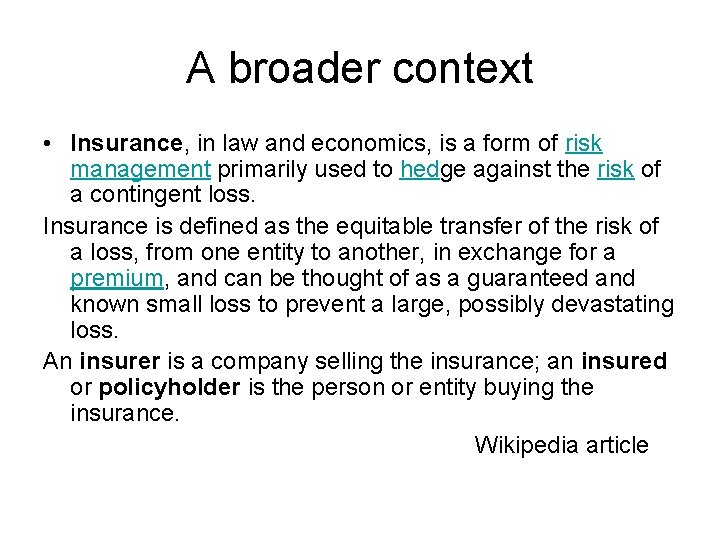 A broader context

• Insurance, in law and economics, is a form of risk management primarily used to hedge against the risk of a contingent loss.

Insurance is defined as the equitable transfer of the risk of a loss, from one entity to another, in exchange for a premium, and can be thought of as a guaranteed and known small loss to prevent a large, possibly devastating loss.

An insurer is a company selling the insurance; an insured or policyholder is the person or entity buying the insurance.

Wikipedia article